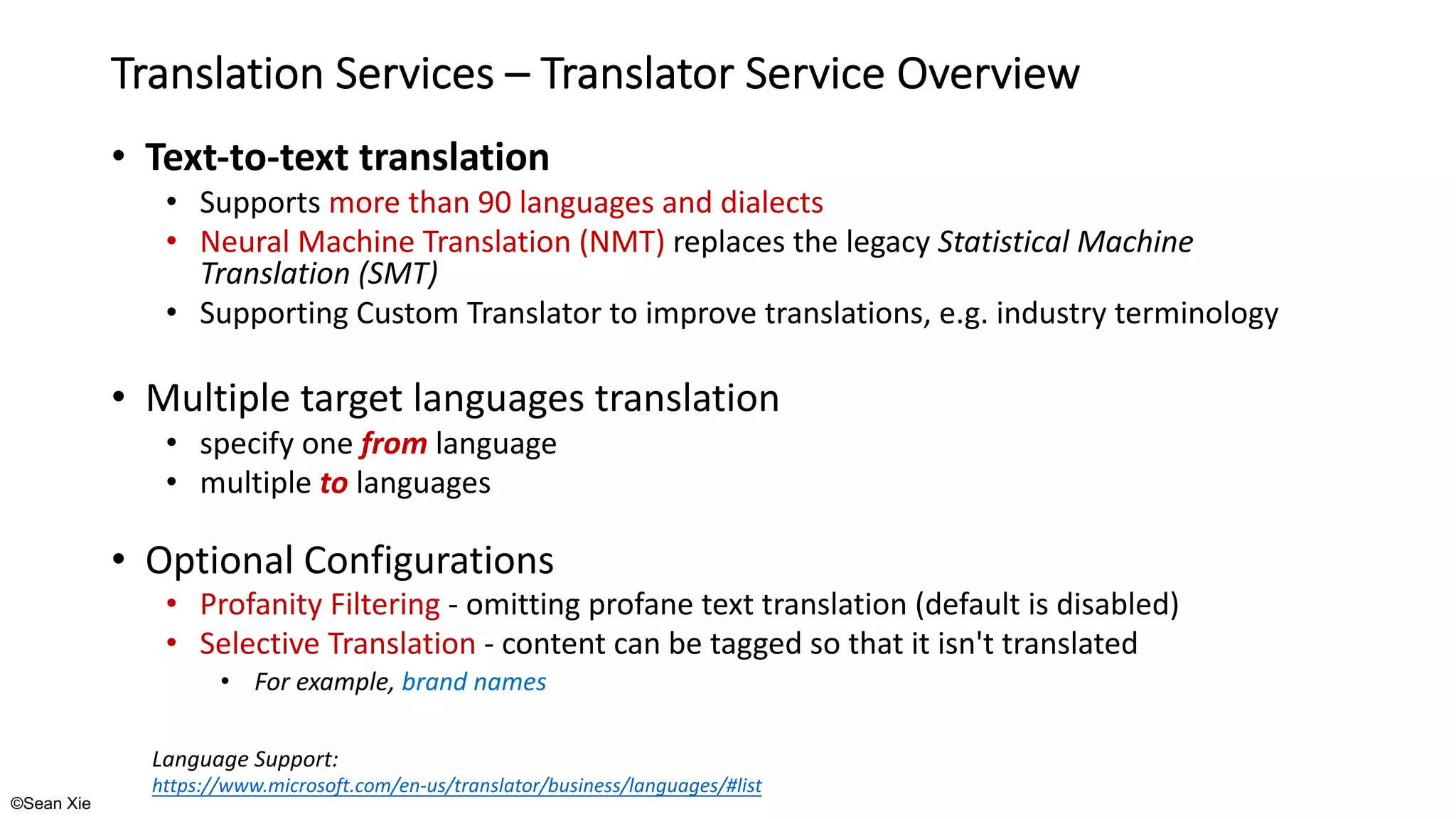 Translation Services – Translator Service Overview

• Text-to-text translation
  • Supports more than 90 languages and dialects
  • Neural Machine Translation (NMT) replaces the legacy Statistical Machine Translation (SMT)
  • Supporting Custom Translator to improve translations, e.g. industry terminology

• Multiple target languages translation
  • specify one from language
  • multiple to languages

• Optional Configurations
  • Profanity Filtering - omitting profane text translation (default is disabled)
  • Selective Translation - content can be tagged so that it isn't translated
    • For example, brand names

Language Support:
https://www.microsoft.com/en-us/translator/business/languages/#list

©Sean Xie